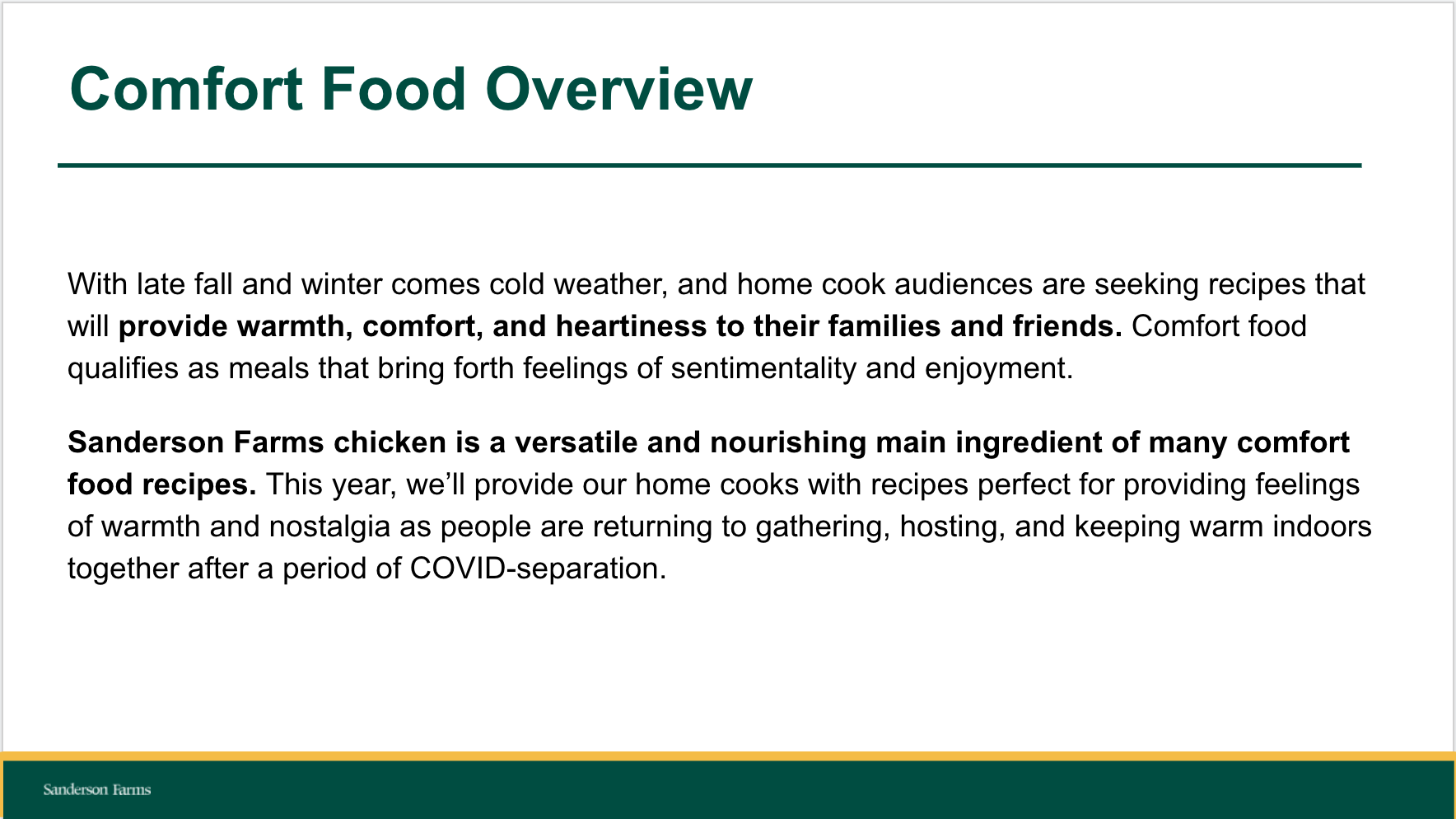 Comfort Food Overview

With late fall and winter comes cold weather, and home cook audiences are seeking recipes that will provide warmth, comfort, and heartiness to their families and friends. Comfort food qualifies as meals that bring forth feelings of sentimentality and enjoyment.

Sanderson Farms chicken is a versatile and nourishing main ingredient of many comfort food recipes. This year, we'll provide our home cooks with recipes perfect for providing feelings of warmth and nostalgia as people are returning to gathering, hosting, and keeping warm indoors together after a period of COVID-separation.

Sanderson Farms